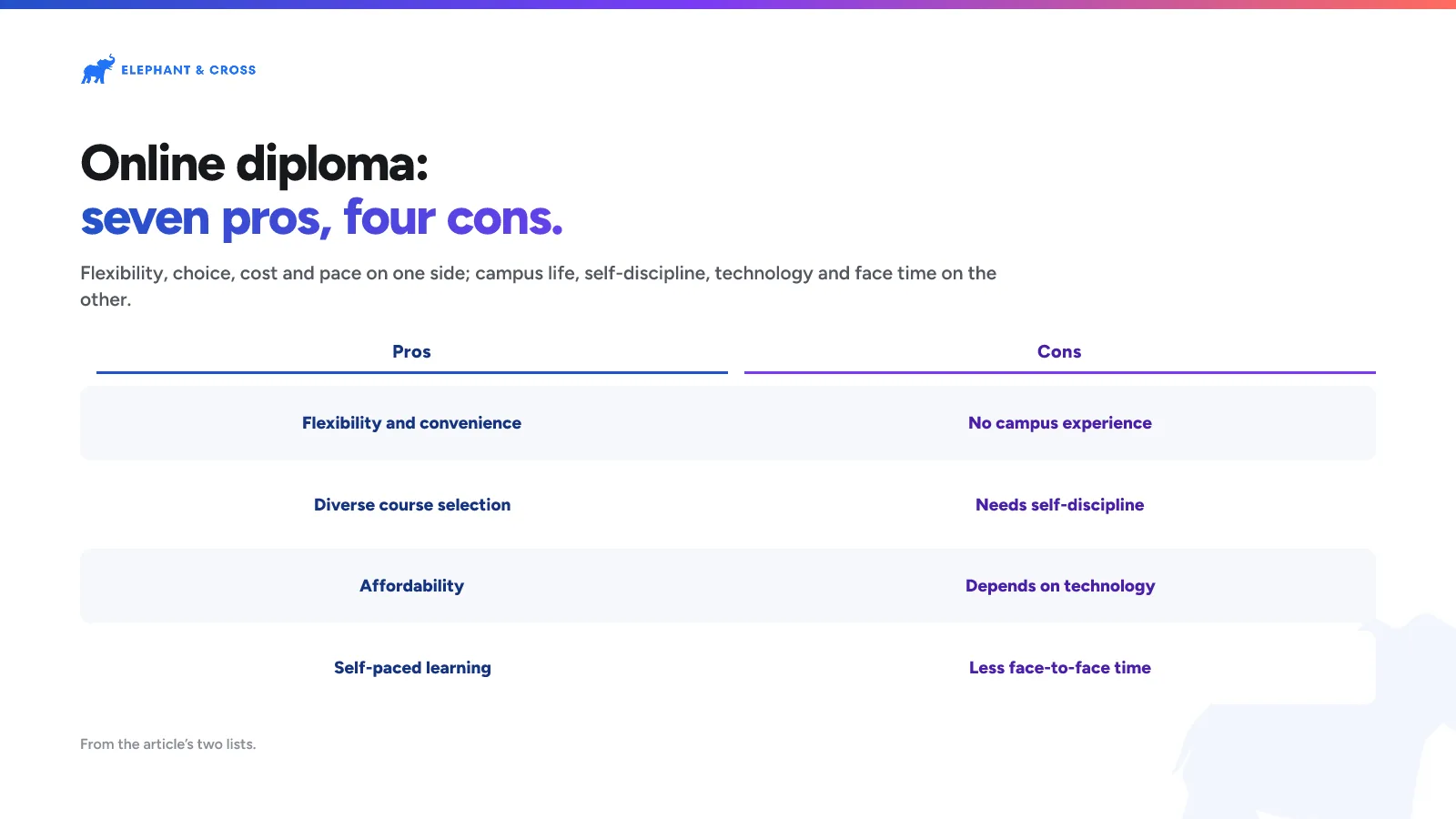 ELEPHANT & CROSS

Online diploma:
seven pros, four cons.

Flexibility, choice, cost and pace on one side; campus life, self-discipline, technology and face time on the other.

| Pros | Cons |
|---|---|
| Flexibility and convenience | No campus experience |
| Diverse course selection | Needs self-discipline |
| Affordability | Depends on technology |
| Self-paced learning | Less face-to-face time |

From the article's two lists.